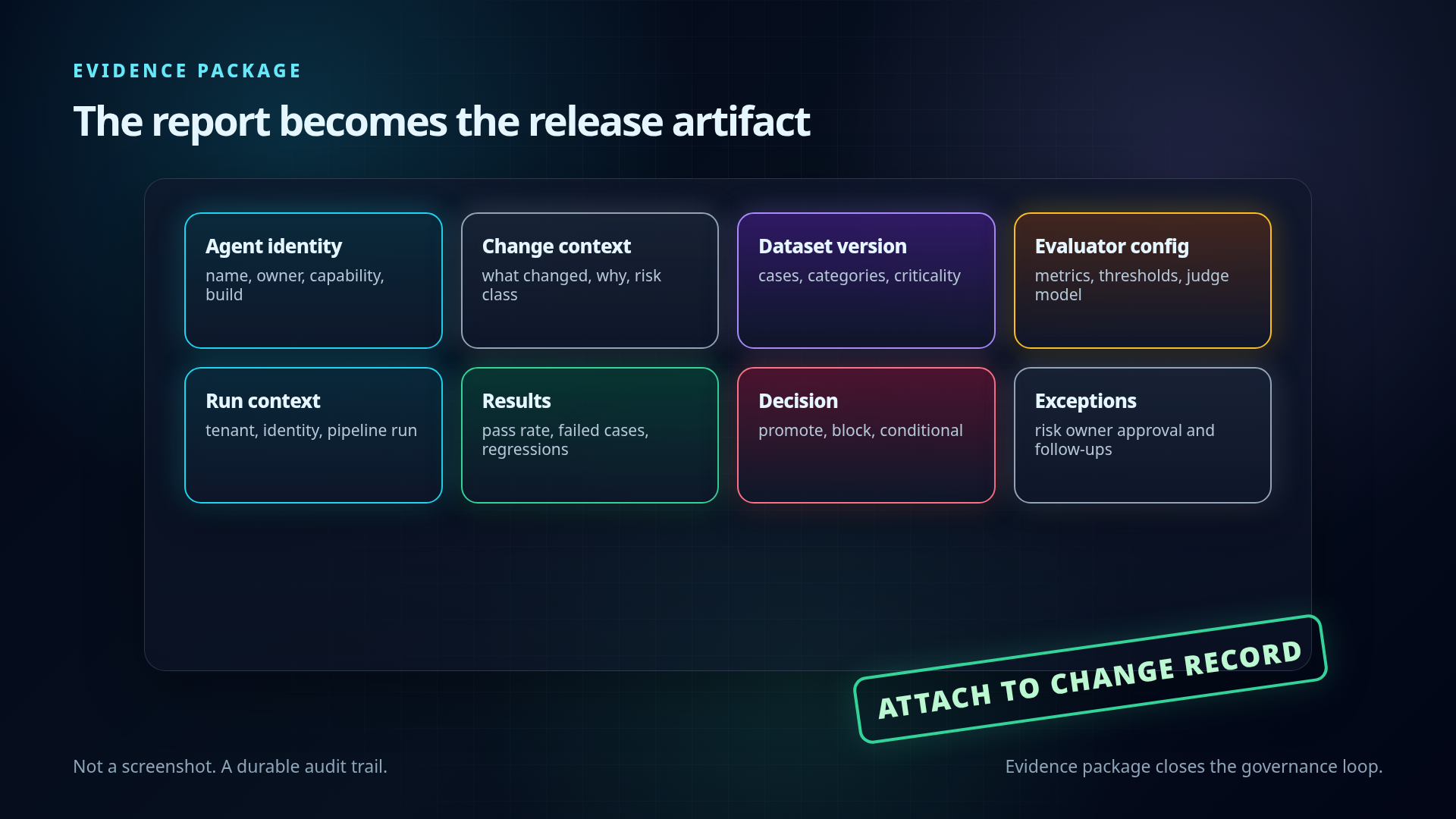 EVIDENCE PACKAGE

The report becomes the release artifact

Agent identity
name, owner, capability, build

Change context
what changed, why, risk class

Dataset version
cases, categories, criticality

Evaluator config
metrics, thresholds, judge model

Run context
tenant, identity, pipeline run

Results
pass rate, failed cases, regressions

Decision
promote, block, conditional

Exceptions
risk owner approval and follow-ups

ATTACH TO CHANGE RECORD

Not a screenshot. A durable audit trail.

Evidence package closes the governance loop.